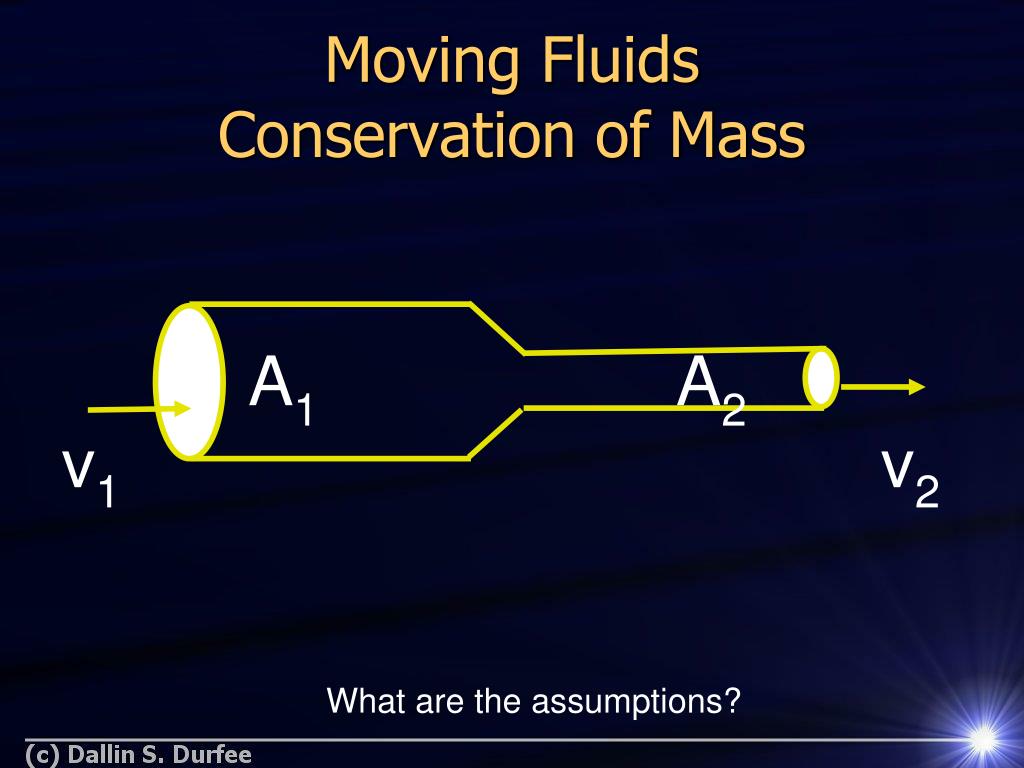 Moving Fluids
Conservation of Mass

$A_1$

$A_2$

$v_1$

$v_2$

What are the assumptions?

(c) Dallin S. Durfee